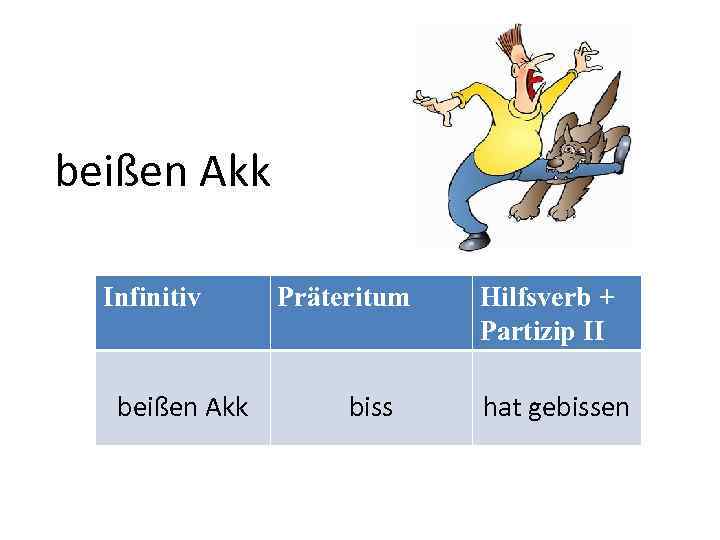 beißen Akk

| Infinitiv | Präteritum | Hilfsverb + Partizip II |
|---|---|---|
| beißen Akk | biss | hat gebissen |